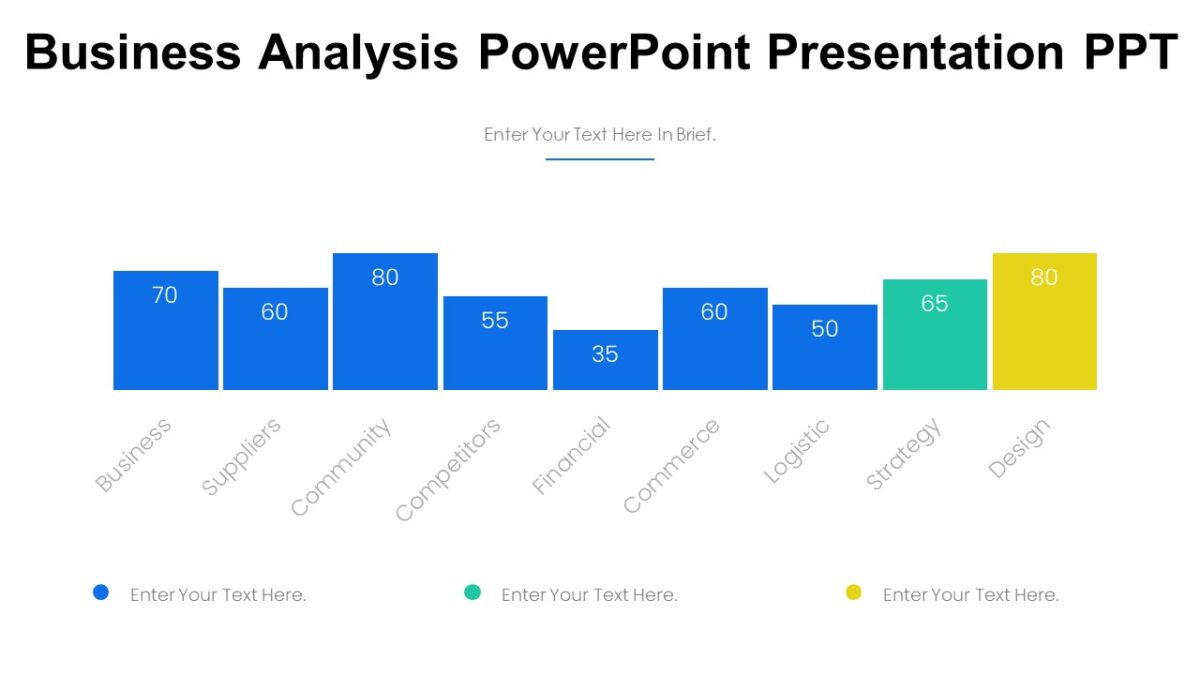 Business Analysis PowerPoint Presentation PPT

Enter Your Text Here In Brief.

70
60
80
55
35
60
50
65
80

Business
Suppliers
Community
Competitors
Financial
Commerce
Logistic
Strategy
Design

Enter Your Text Here.
Enter Your Text Here.
Enter Your Text Here.